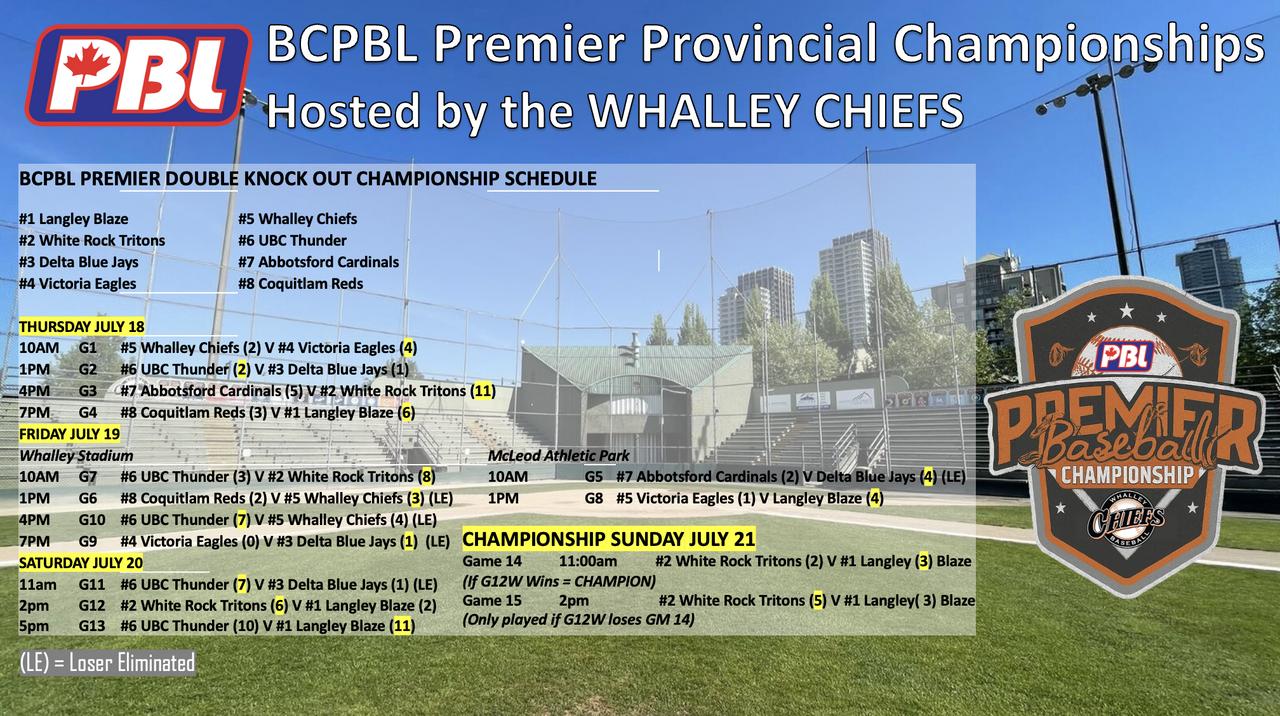 PBL

BCPBL Premier Provincial Championships
Hosted by the WHALLEY CHIEFS

BCPBL PREMIER DOUBLE KNOCK OUT CHAMPIONSHIP SCHEDULE

#1 Langley Blaze
#2 White Rock Tritons
#3 Delta Blue Jays
#4 Victoria Eagles

#5 Whalley Chiefs
#6 UBC Thunder
#7 Abbotsford Cardinals
#8 Coquitlam Reds

THURSDAY JULY 18
10AM G1 #5 Whalley Chiefs (2) V #4 Victoria Eagles (4)
1PM G2 #6 UBC Thunder (2) V #3 Delta Blue Jays (1)
4PM G3 #7 Abbotsford Cardinals (5) V #2 White Rock Tritons (11)
7PM G4 #8 Coquitlam Reds (3) V #1 Langley Blaze (6)

FRIDAY JULY 19
Whalley Stadium
10AM G7 #6 UBC Thunder (3) V #2 White Rock Tritons (8)
1PM G6 #8 Coquitlam Reds (2) V #5 Whalley Chiefs (3) (LE)
4PM G10 #6 UBC Thunder (7) V #5 Whalley Chiefs (4) (LE)
7PM G9 #4 Victoria Eagles (0) V #3 Delta Blue Jays (1) (LE)

McLeod Athletic Park
10AM G5 #7 Abbotsford Cardinals (2) V Delta Blue Jays (4) (LE)
1PM G8 #5 Victoria Eagles (1) V Langley Blaze (4)

SATURDAY JULY 20
11am G11 #6 UBC Thunder (7) V #3 Delta Blue Jays (1) (LE)
2pm G12 #2 White Rock Tritons (6) V #1 Langley Blaze (2)
5pm G13 #6 UBC Thunder (10) V #1 Langley Blaze (11)

CHAMPIONSHIP SUNDAY JULY 21
Game 14 11:00am #2 White Rock Tritons (2) V #1 Langley (3) Blaze
(If G12W Wins = CHAMPION)
Game 15 2pm #2 White Rock Tritons (5) V #1 Langley( 3) Blaze
(Only played if G12W loses GM 14)

(LE) = Loser Eliminated

PBL
PREMIER Baseball CHAMPIONSHIP
WHALLEY CHIEFS BASEBALL